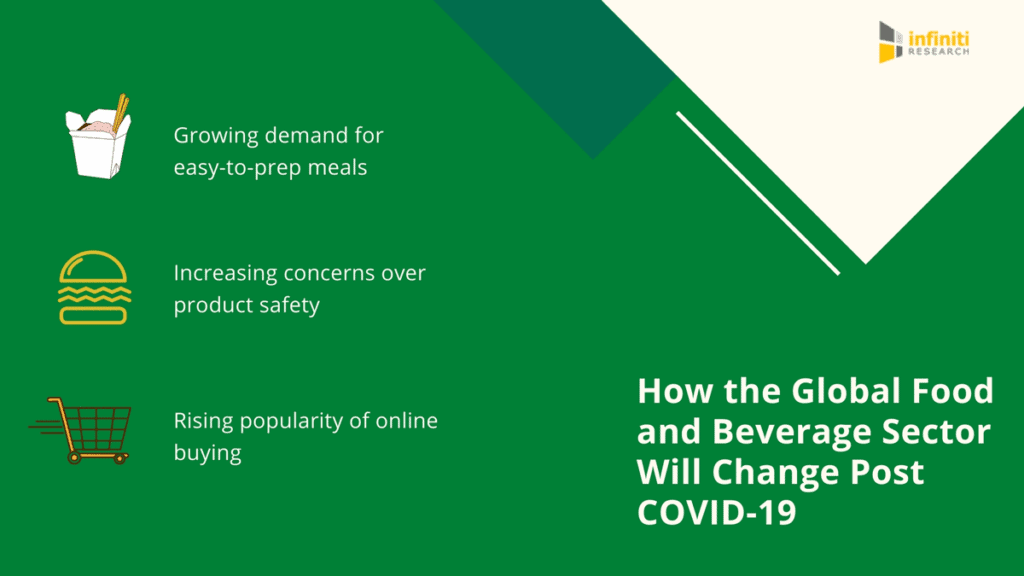 infiniti
RESEARCH

Growing demand for easy-to-prep meals

Increasing concerns over product safety

Rising popularity of online buying

How the Global Food and Beverage Sector Will Change Post COVID-19